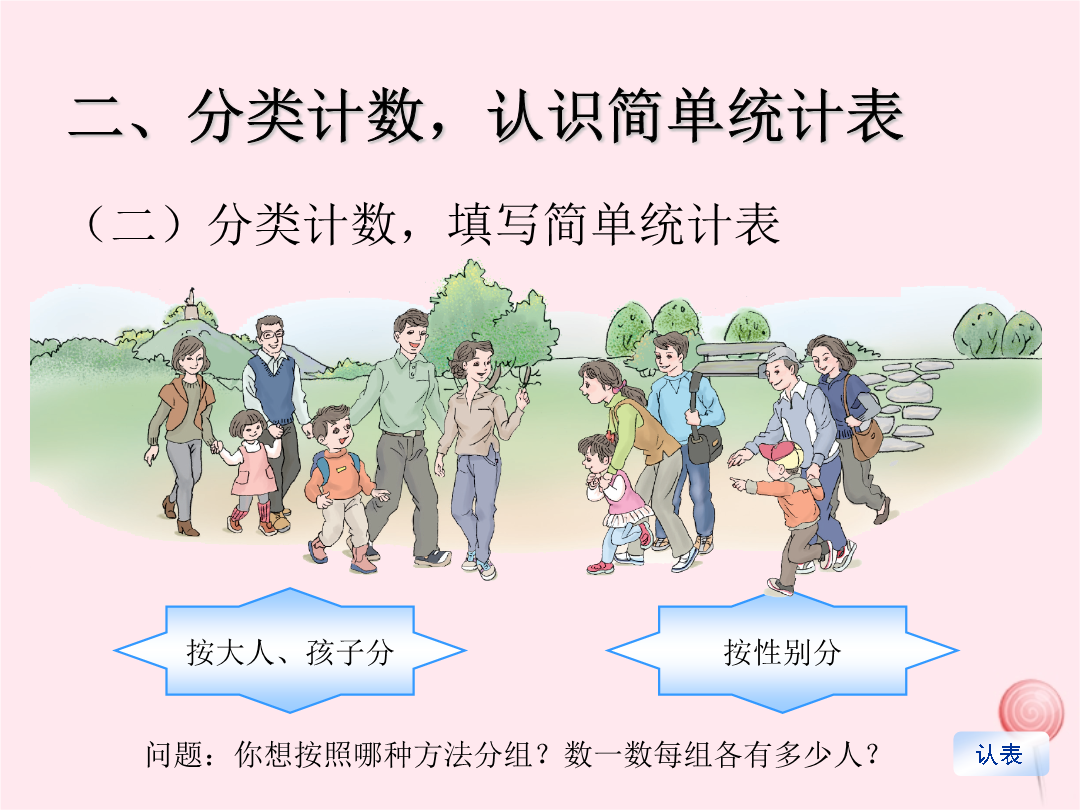 二、分类计数，认识简单统计表

（二）分类计数，填写简单统计表

按大人、孩子分

按性别分

问题：你想按照哪种方法分组？数一数每组各有多少人？

认表